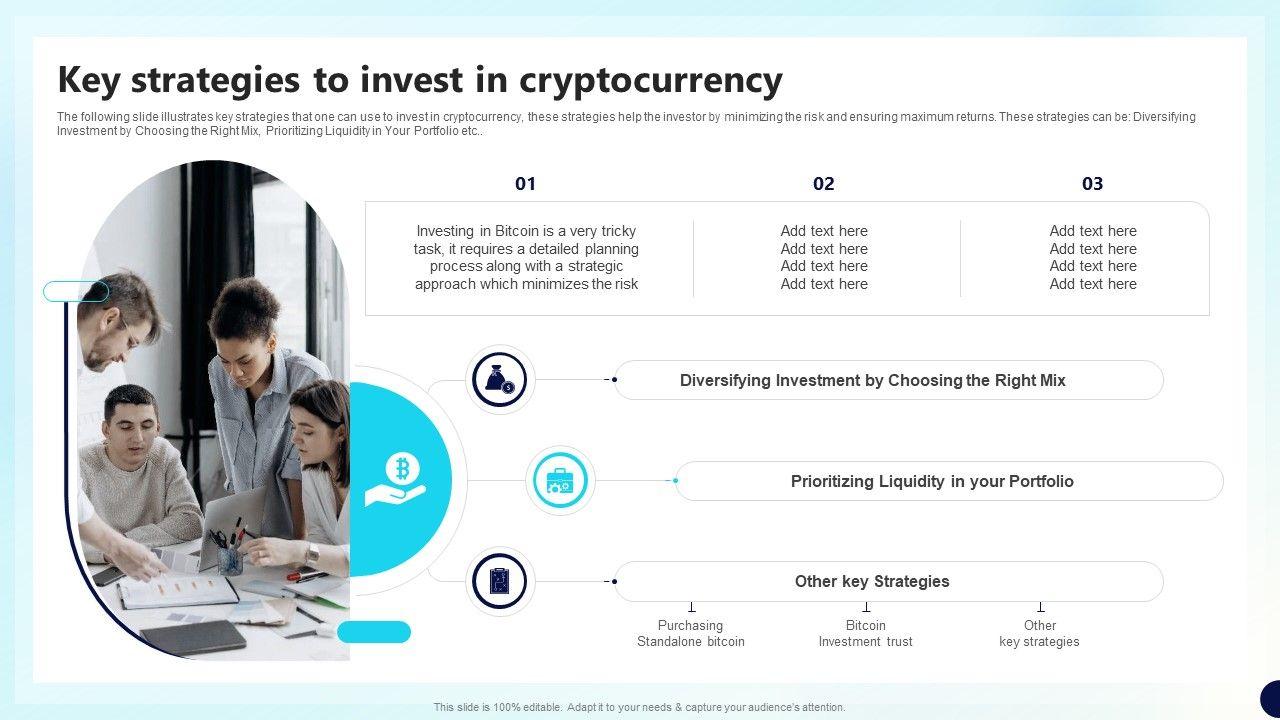 Key strategies to invest in cryptocurrency

The following slide illustrates key strategies that one can use to invest in cryptocurrency, these strategies help the investor by minimizing the risk and ensuring maximum returns. These strategies can be: Diversifying Investment by Choosing the Right Mix, Prioritizing Liquidity in Your Portfolio etc..

01

Investing in Bitcoin is a very tricky task, it requires a detailed planning process along with a strategic approach which minimizes the risk

02

Add text here
Add text here
Add text here
Add text here

03

Add text here
Add text here
Add text here
Add text here

Diversifying Investment by Choosing the Right Mix

Prioritizing Liquidity in your Portfolio

Other key Strategies

Purchasing Standalone bitcoin

Bitcoin Investment trust

Other key strategies

This slide is 100% editable. Adapt it to your needs & capture your audience's attention.